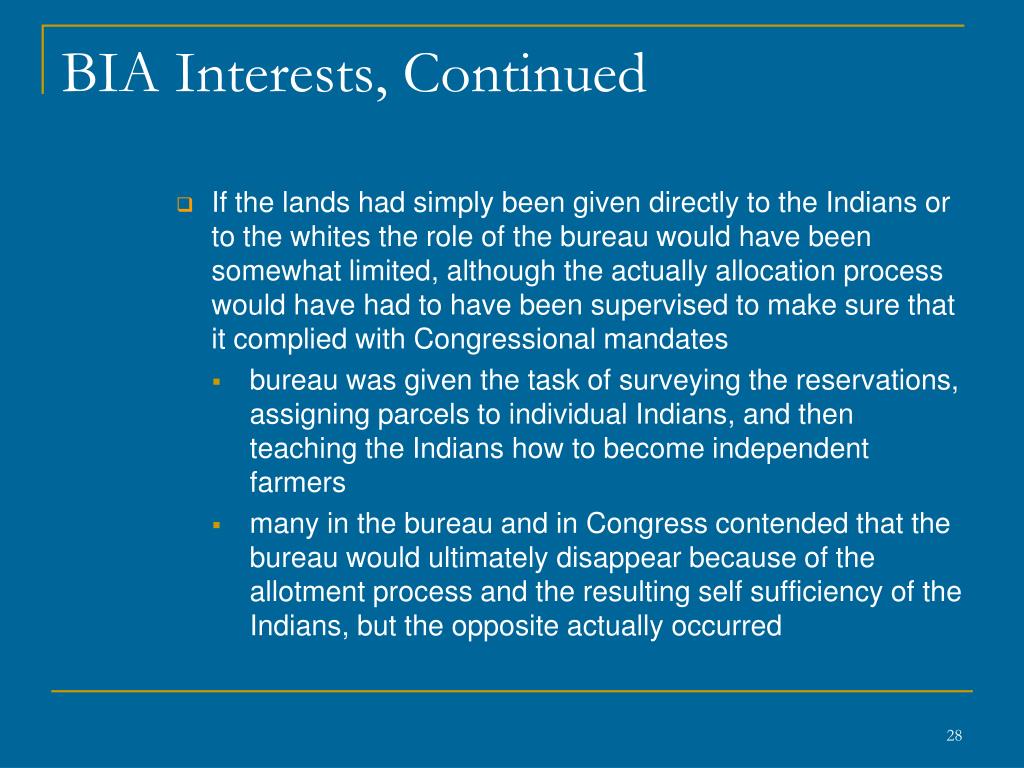 BIA Interests, Continued

If the lands had simply been given directly to the Indians or to the whites the role of the bureau would have been somewhat limited, although the actually allocation process would have had to have been supervised to make sure that it complied with Congressional mandates

bureau was given the task of surveying the reservations, assigning parcels to individual Indians, and then teaching the Indians how to become independent farmers

many in the bureau and in Congress contended that the bureau would ultimately disappear because of the allotment process and the resulting self sufficiency of the Indians, but the opposite actually occurred

28